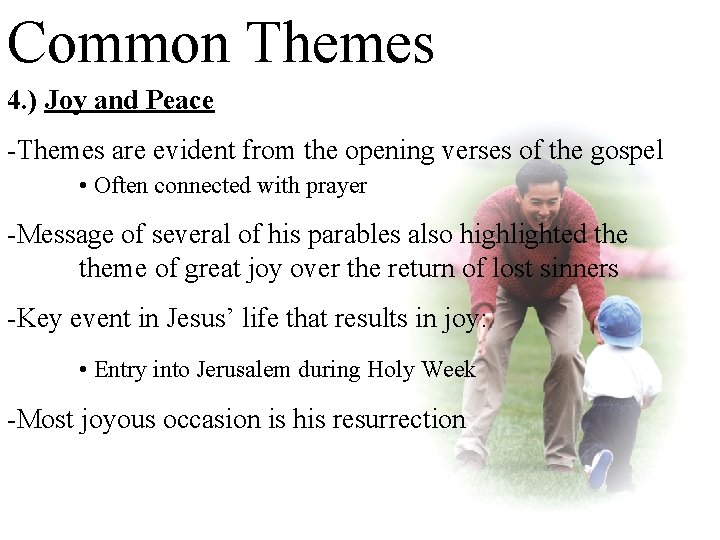 Common Themes

4.) Joy and Peace

-Themes are evident from the opening verses of the gospel

• Often connected with prayer

-Message of several of his parables also highlighted the theme of great joy over the return of lost sinners

-Key event in Jesus' life that results in joy:

• Entry into Jerusalem during Holy Week

-Most joyous occasion is his resurrection